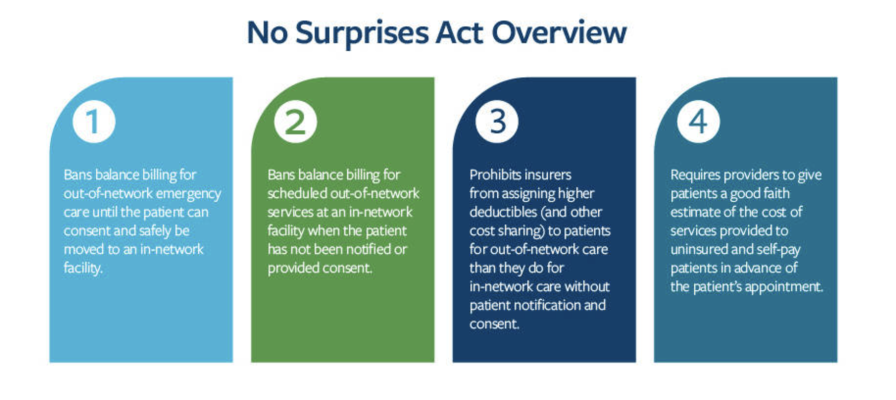 No Surprises Act Overview

1

Bans balance billing for out-of-network emergency care until the patient can consent and safely be moved to an in-network facility.

2

Bans balance billing for scheduled out-of-network services at an in-network facility when the patient has not been notified or provided consent.

3

Prohibits insurers from assigning higher deductibles (and other cost sharing) to patients for out-of-network care than they do for in-network care without patient notification and consent.

4

Requires providers to give patients a good faith estimate of the cost of services provided to uninsured and self-pay patients in advance of the patient's appointment.